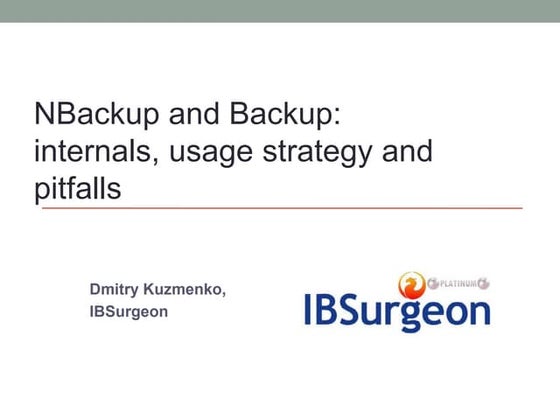 NBackup and Backup: internals, usage strategy and pitfalls

Dmitry Kuzmenko, IBSurgeon

PLATINUM

IBSurgeon